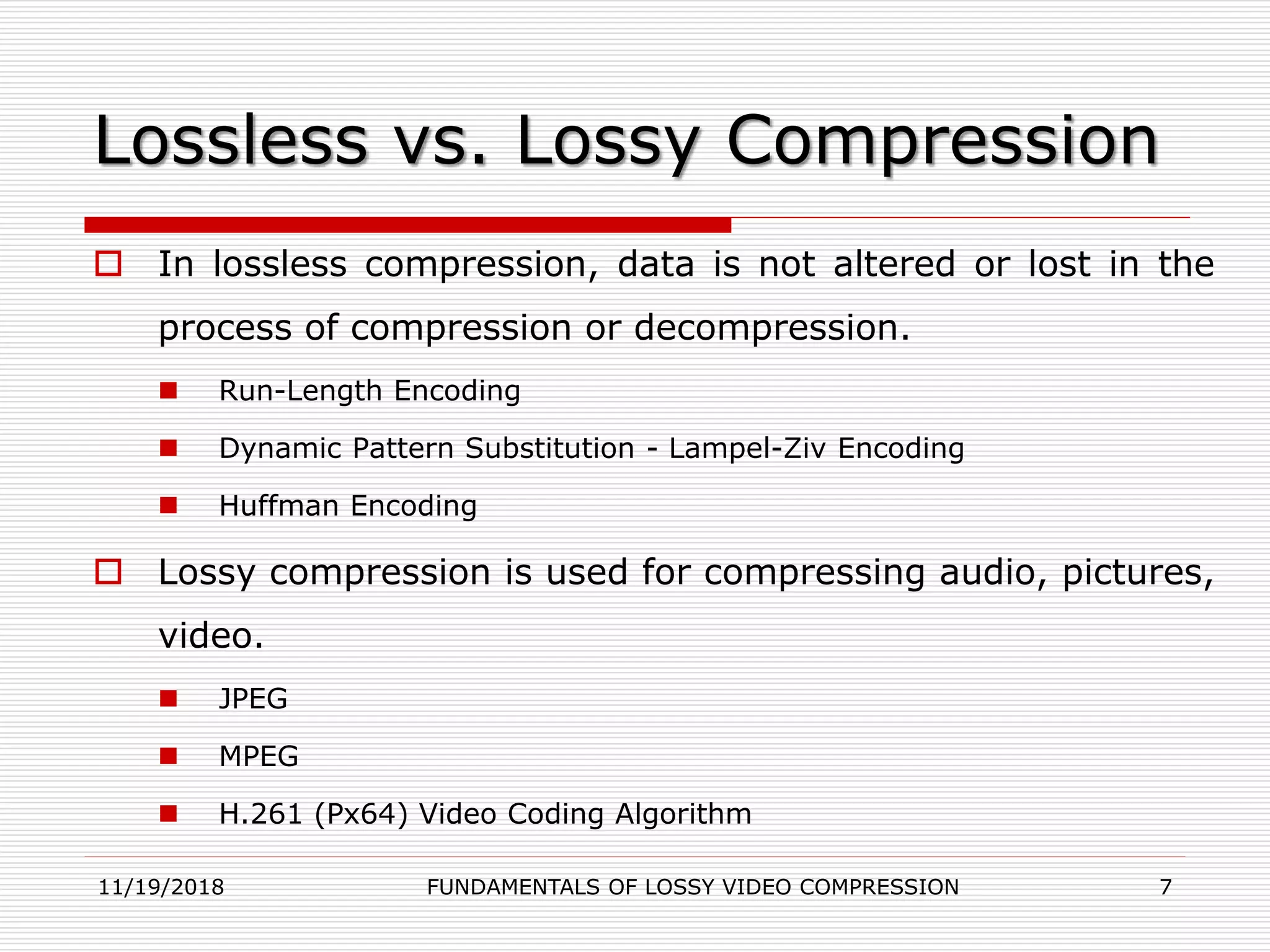 Lossless vs. Lossy Compression

In lossless compression, data is not altered or lost in the process of compression or decompression.

Run-Length Encoding

Dynamic Pattern Substitution - Lampel-Ziv Encoding

Huffman Encoding

Lossy compression is used for compressing audio, pictures, video.

JPEG

MPEG

H.261 (Px64) Video Coding Algorithm

11/19/2018 FUNDAMENTALS OF LOSSY VIDEO COMPRESSION 7